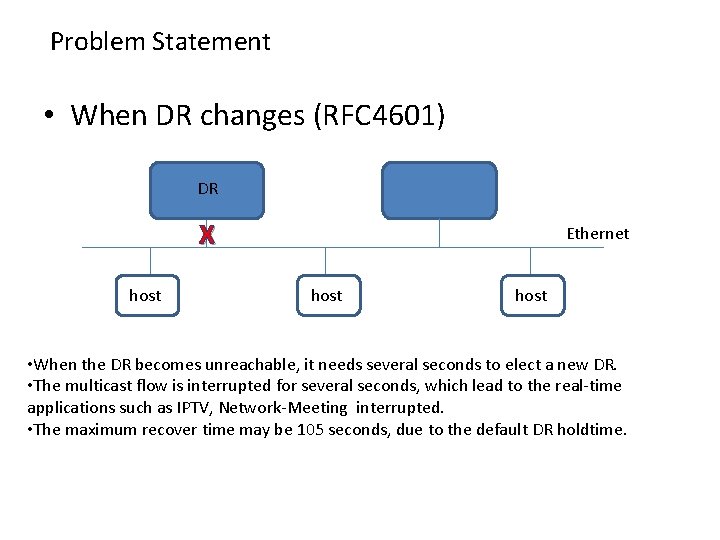 Problem Statement

• When DR changes (RFC4601)

DR

X

Ethernet

host

host

host

•When the DR becomes unreachable, it needs several seconds to elect a new DR.
•The multicast flow is interrupted for several seconds, which lead to the real-time applications such as IPTV, Network-Meeting interrupted.
•The maximum recover time may be 105 seconds, due to the default DR holdtime.